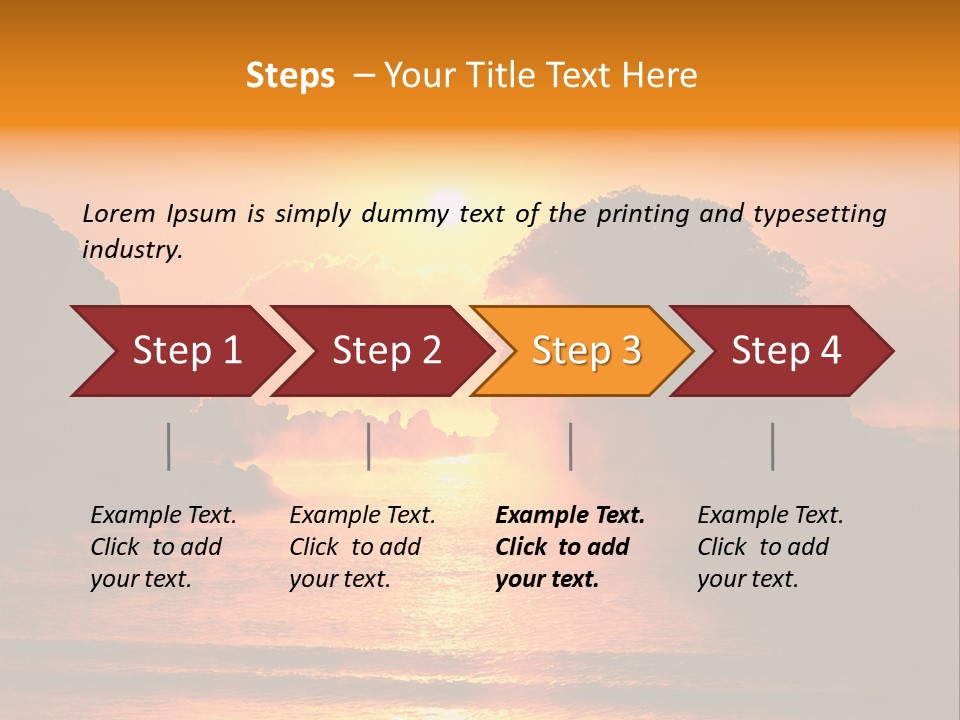 Steps – Your Title Text Here

Lorem Ipsum is simply dummy text of the printing and typesetting industry.

Step 1

Step 2

Step 3

Step 4

Example Text. Click to add your text.

Example Text. Click to add your text.

Example Text. Click to add your text.

Example Text. Click to add your text.